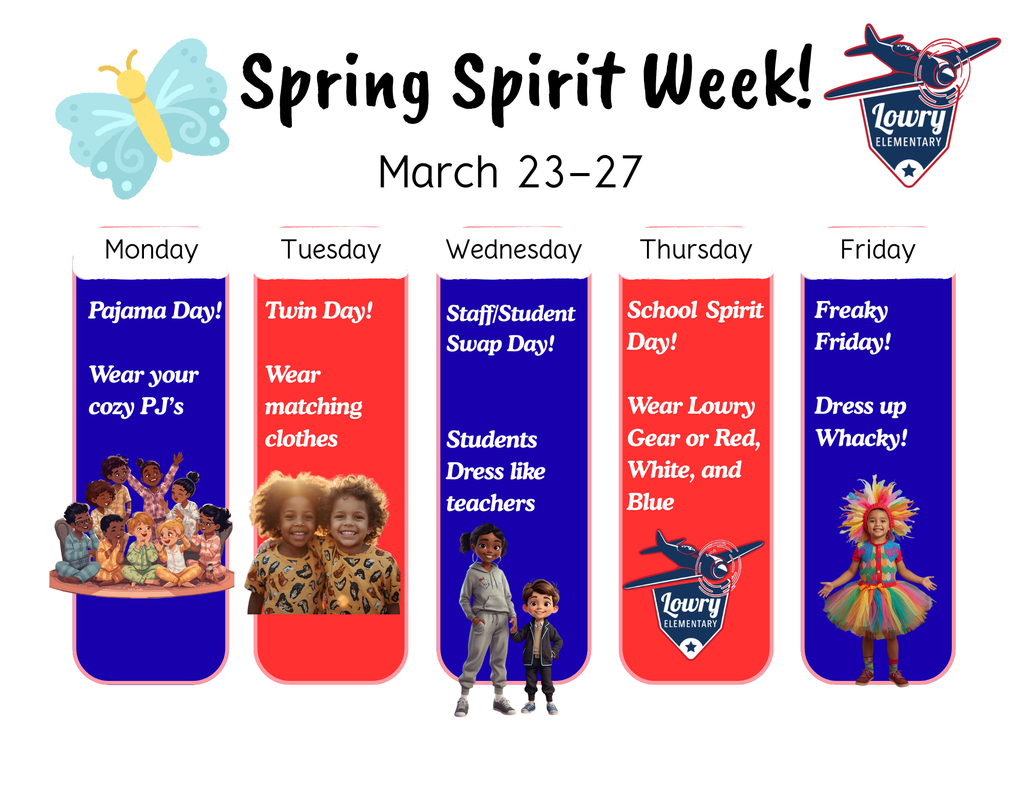 Spring Spirit Week!

Lowry ELEMENTARY

March 23–27

Monday

Pajama Day!

Wear your cozy PJ's

Tuesday

Twin Day!

Wear matching clothes

Wednesday

Staff/Student Swap Day!

Students Dress like teachers

Thursday

School Spirit Day!

Wear Lowry Gear or Red, White, and Blue

Lowry ELEMENTARY

Friday

Freaky Friday!

Dress up Whacky!